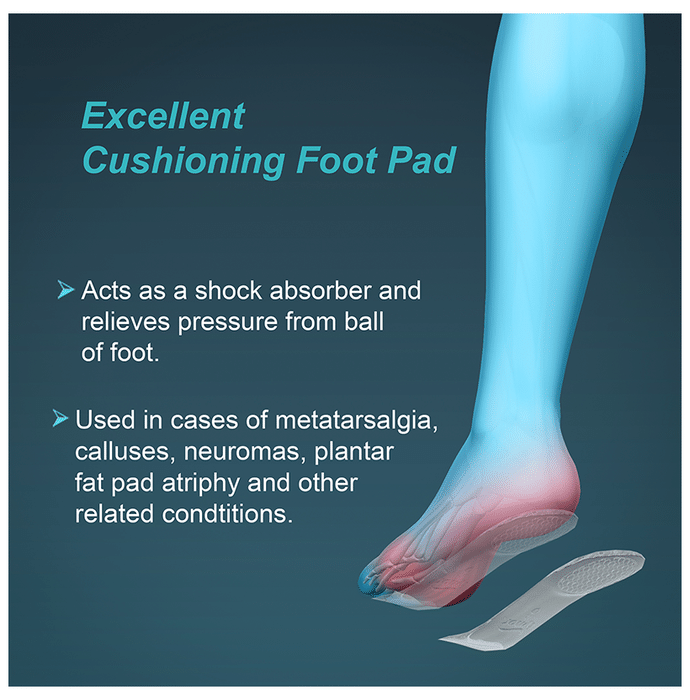 Excellent Cushioning Foot Pad

➤ Acts as a shock absorber and relieves pressure from ball of foot.

➤ Used in cases of metatarsalgia, calluses, neuromas, plantar fat pad atriphy and other related condtitions.